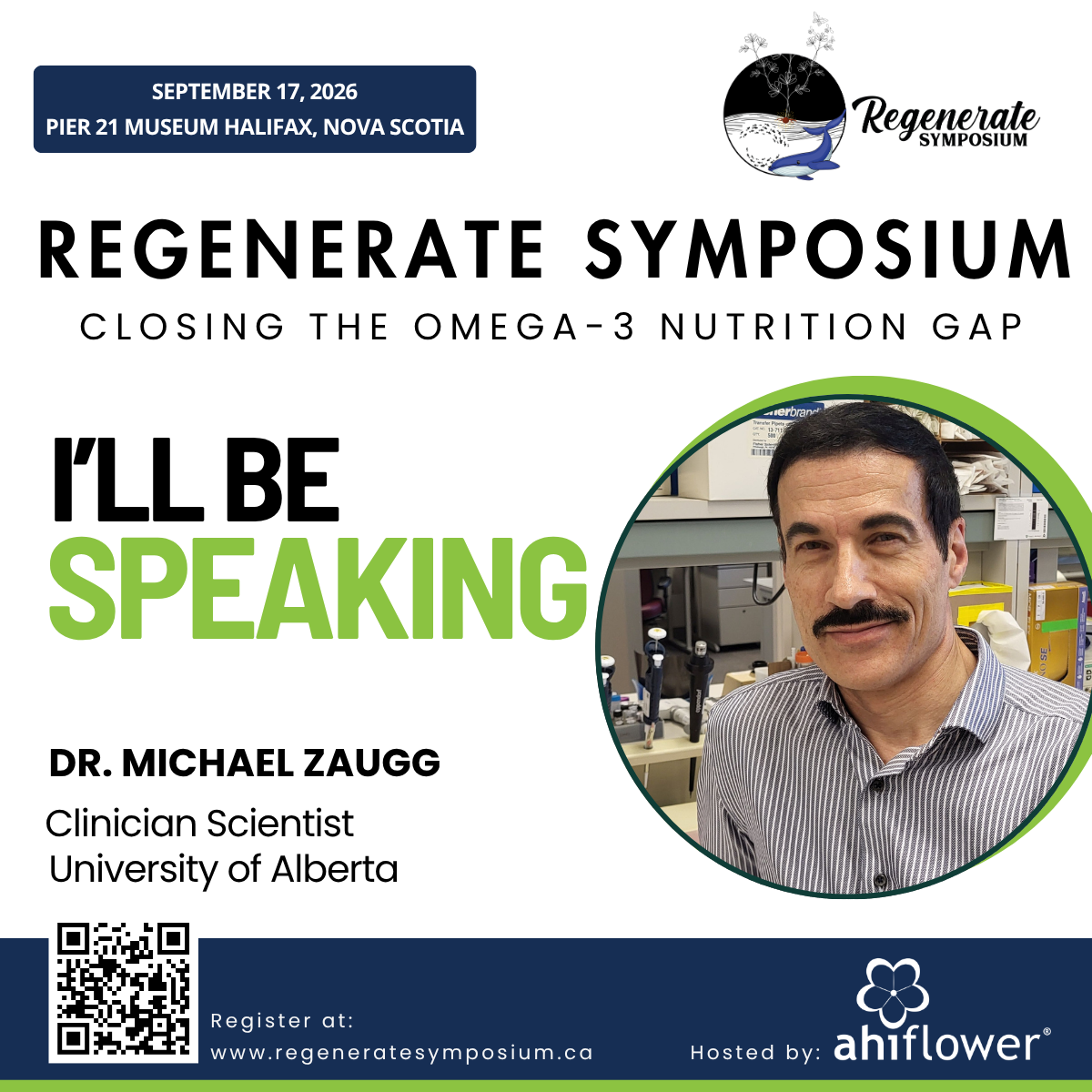 SEPTEMBER 17, 2026
PIER 21 MUSEUM HALIFAX, NOVA SCOTIA

Regenerate
SYMPOSIUM

REGENERATE SYMPOSIUM
CLOSING THE OMEGA-3 NUTRITION GAP

I'LL BE
SPEAKING

DR. MICHAEL ZAUGG
Clinician Scientist
University of Alberta

Register at:
www.regeneratesymposium.ca

Hosted by: ahiflower®